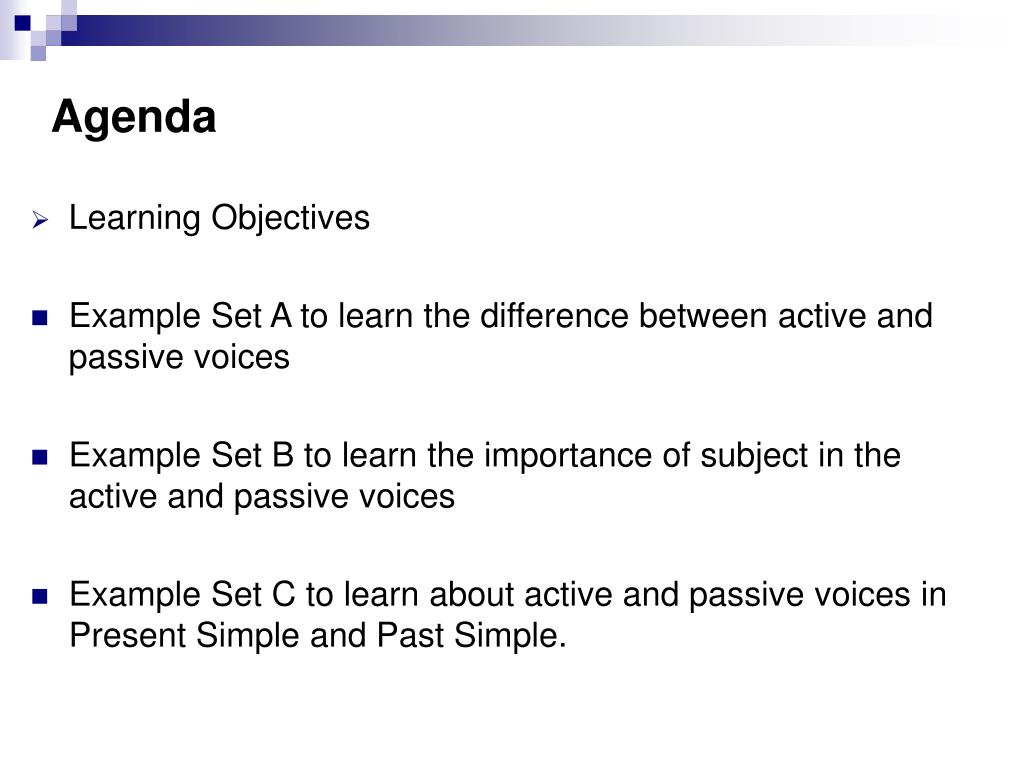 Agenda

Learning Objectives

Example Set A to learn the difference between active and passive voices

Example Set B to learn the importance of subject in the active and passive voices

Example Set C to learn about active and passive voices in Present Simple and Past Simple.